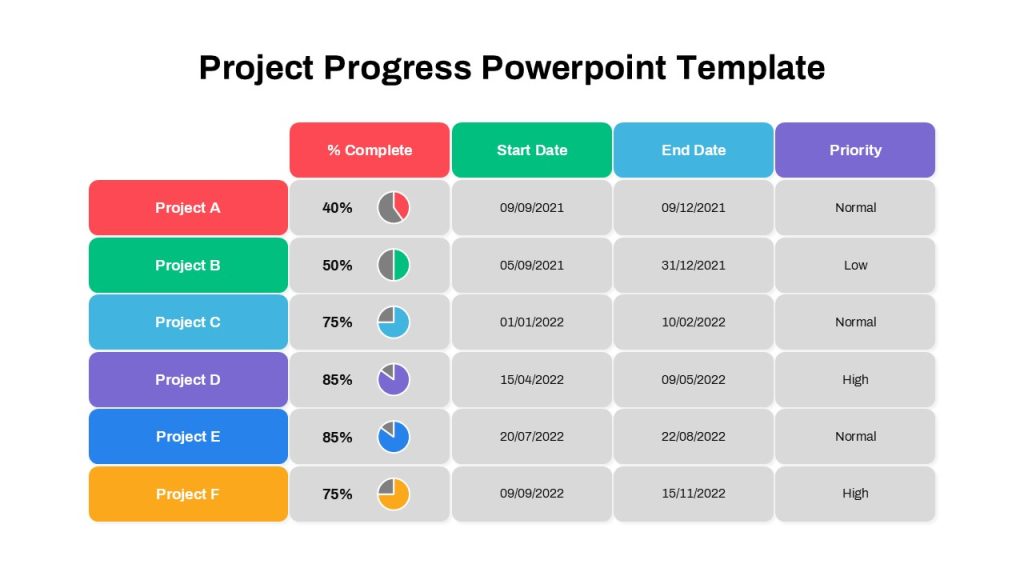 Project Progress Powerpoint Template

| | % Complete | Start Date | End Date | Priority |
|---|---|---|---|---|
| Project A | 40% | 09/09/2021 | 09/12/2021 | Normal |
| Project B | 50% | 05/09/2021 | 31/12/2021 | Low |
| Project C | 75% | 01/01/2022 | 10/02/2022 | Normal |
| Project D | 85% | 15/04/2022 | 09/05/2022 | High |
| Project E | 85% | 20/07/2022 | 22/08/2022 | Normal |
| Project F | 75% | 09/09/2022 | 15/11/2022 | High |